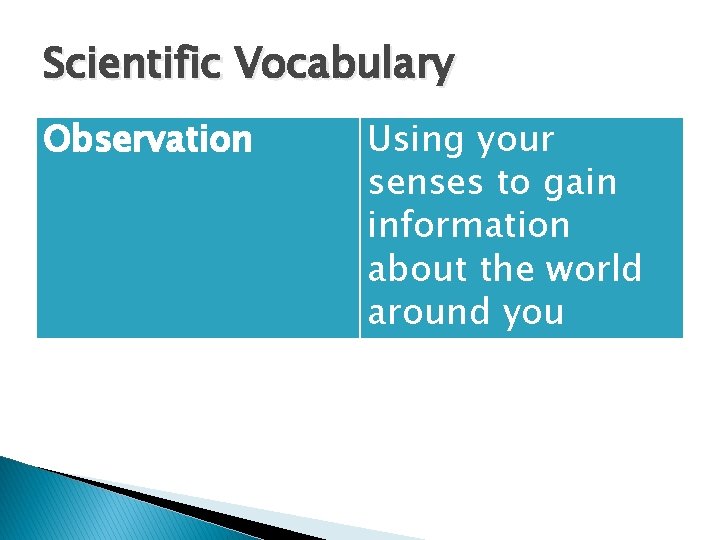 Scientific Vocabulary

| Observation | Using your senses to gain information about the world around you |
|---|---|